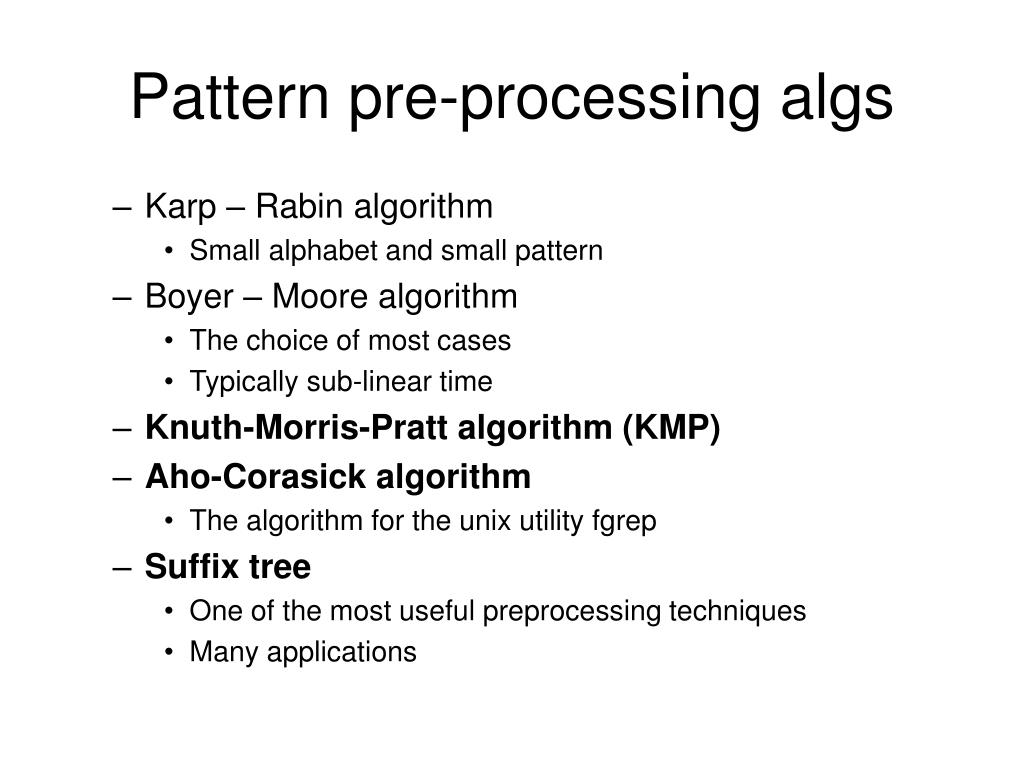 Pattern pre-processing algs

– Karp – Rabin algorithm
  • Small alphabet and small pattern
– Boyer – Moore algorithm
  • The choice of most cases
  • Typically sub-linear time
– Knuth-Morris-Pratt algorithm (KMP)
– Aho-Corasick algorithm
  • The algorithm for the unix utility fgrep
– Suffix tree
  • One of the most useful preprocessing techniques
  • Many applications